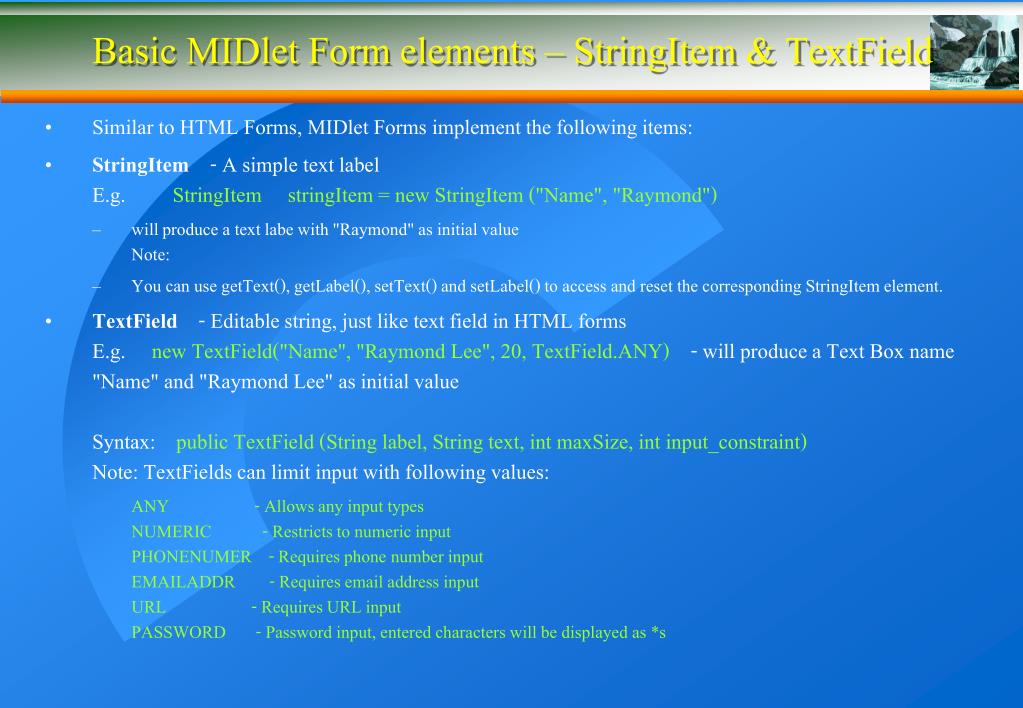 Basic MIDlet Form elements – StringItem & TextField

• Similar to HTML Forms, MIDlet Forms implement the following items:

• StringItem - A simple text label
E.g. StringItem stringItem = new StringItem ("Name", "Raymond")

– will produce a text labe with "Raymond" as initial value
Note:

– You can use getText(), getLabel(), setText() and setLabel() to access and reset the corresponding StringItem element.

• TextField - Editable string, just like text field in HTML forms
E.g. new TextField("Name", "Raymond Lee", 20, TextField.ANY) - will produce a Text Box name "Name" and "Raymond Lee" as initial value

Syntax: public TextField (String label, String text, int maxSize, int input_constraint)
Note: TextFields can limit input with following values:

ANY - Allows any input types
NUMERIC - Restricts to numeric input
PHONENUMER - Requires phone number input
EMAILADDR - Requires email address input
URL - Requires URL input
PASSWORD - Password input, entered characters will be displayed as *s